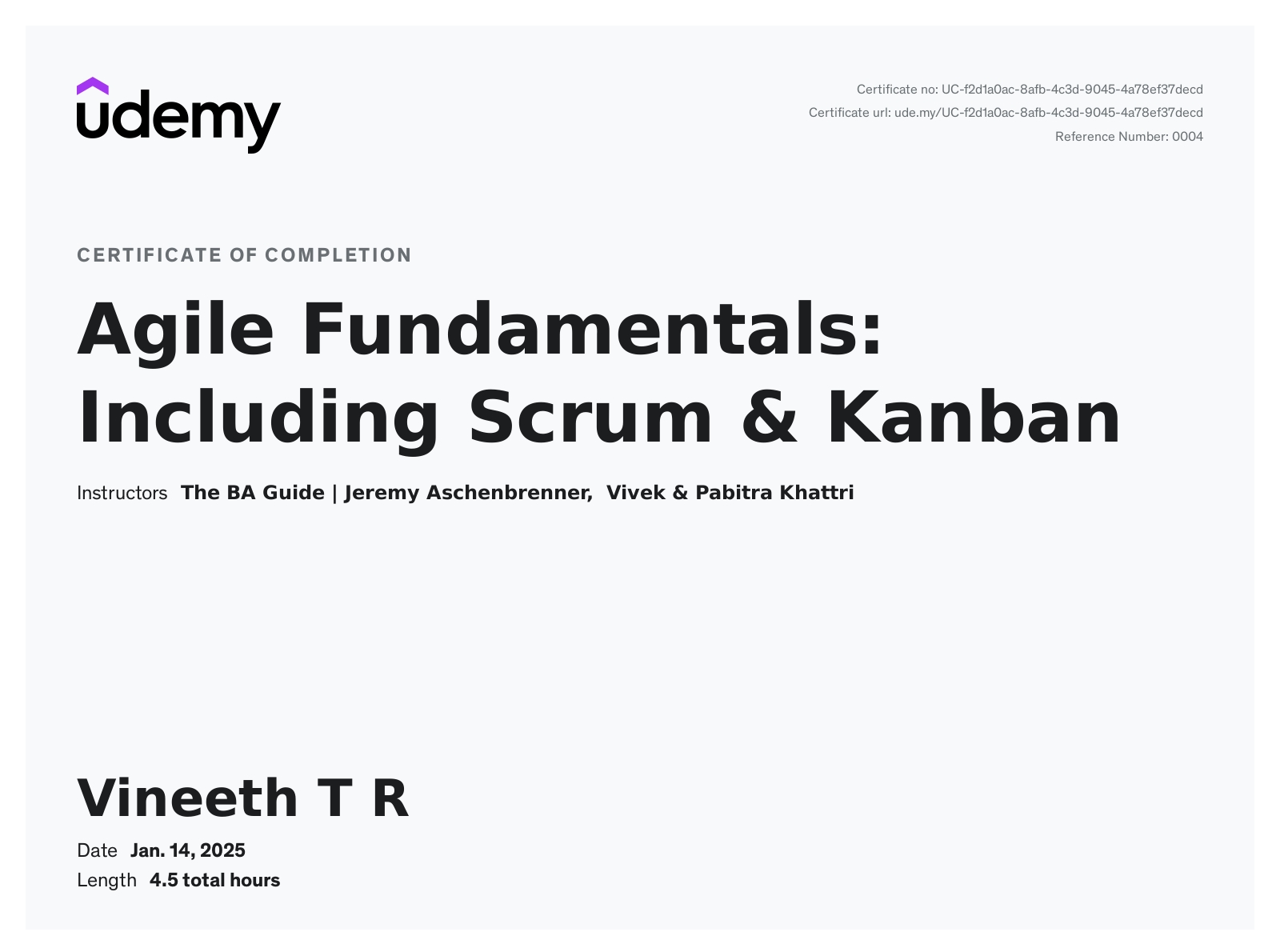 udemy

Certificate no: UC-f2d1a0ac-8afb-4c3d-9045-4a78ef37decd
Certificate url: ude.my/UC-f2d1a0ac-8afb-4c3d-9045-4a78ef37decd
Reference Number: 0004

CERTIFICATE OF COMPLETION

Agile Fundamentals: Including Scrum & Kanban

Instructors The BA Guide | Jeremy Aschenbrenner, Vivek & Pabitra Khattri

Vineeth T R

Date Jan. 14, 2025
Length 4.5 total hours